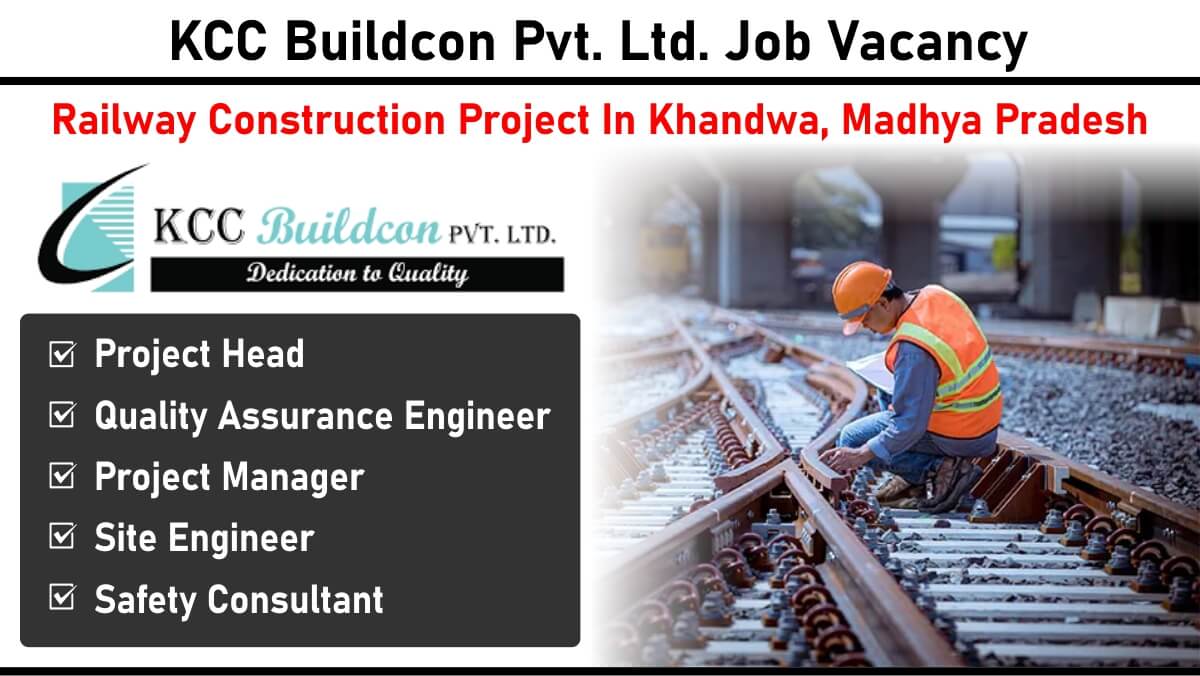 KCC Buildcon Pvt. Ltd. Job Vacancy

Railway Construction Project In Khandwa, Madhya Pradesh

KCC Buildcon PVT. LTD.
Dedication to Quality

☑ Project Head
☑ Quality Assurance Engineer
☑ Project Manager
☑ Site Engineer
☑ Safety Consultant